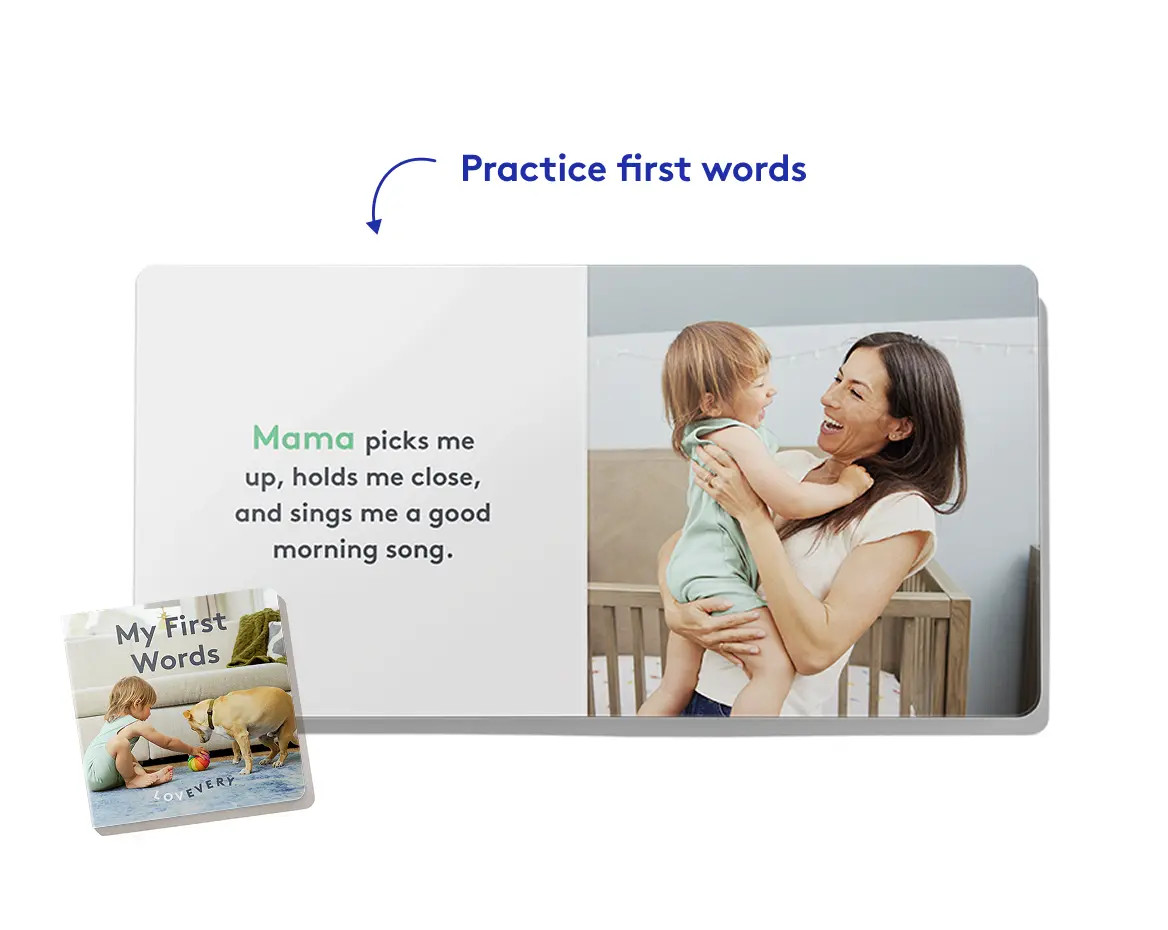 Practice first words

Mama picks me up, holds me close, and sings me a good morning song.

My First Words

LOVEVERY